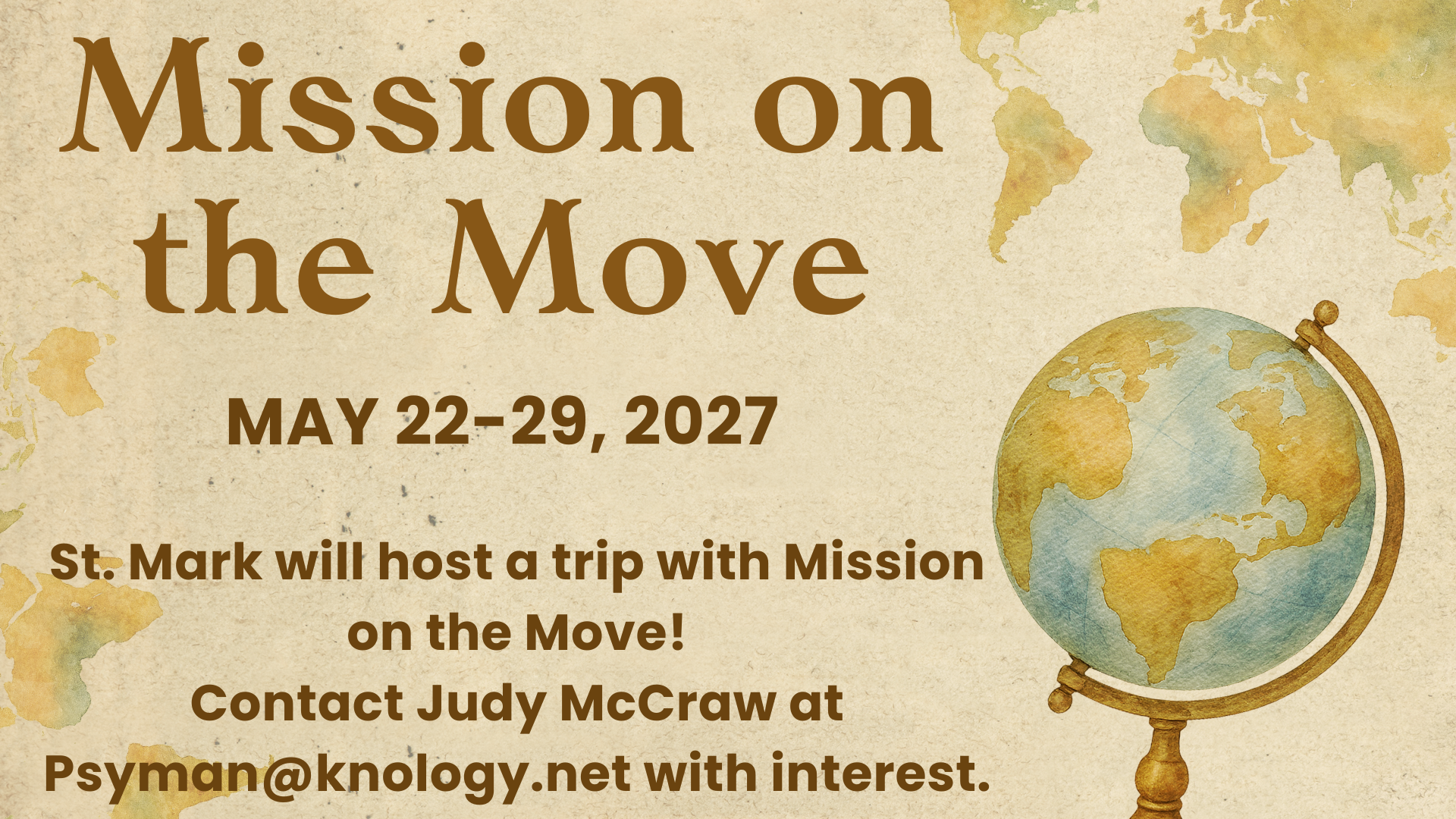 Mission on the Move

MAY 22-29, 2027

St. Mark will host a trip with Mission on the Move!
Contact Judy McCraw at Psyman@knology.net with interest.